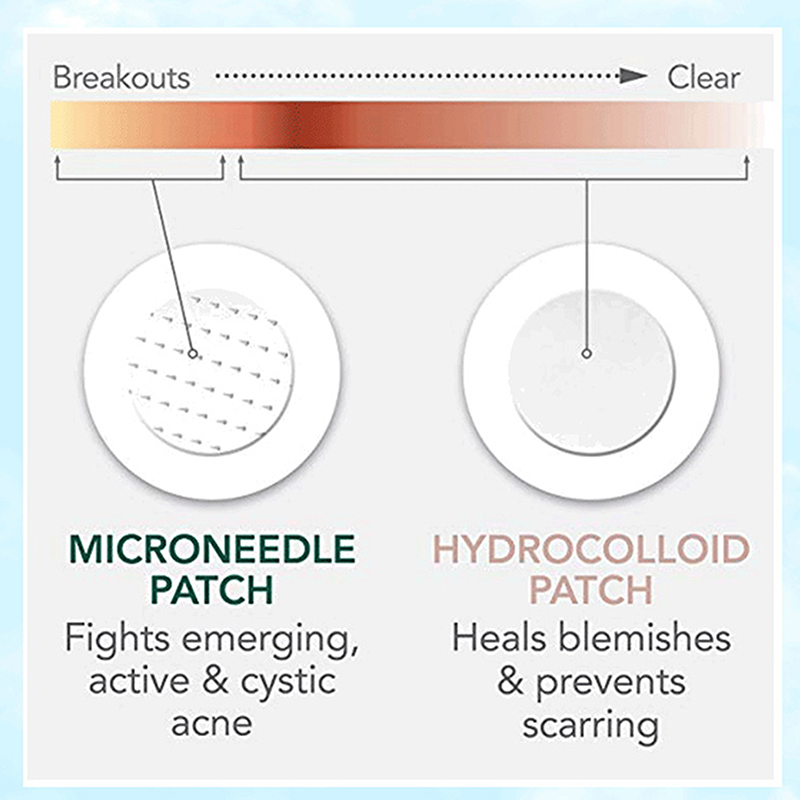 Breakouts Clear

MICRONEEDLE PATCH
Fights emerging, active & cystic acne

HYDROCOLLOID PATCH
Heals blemishes & prevents scarring